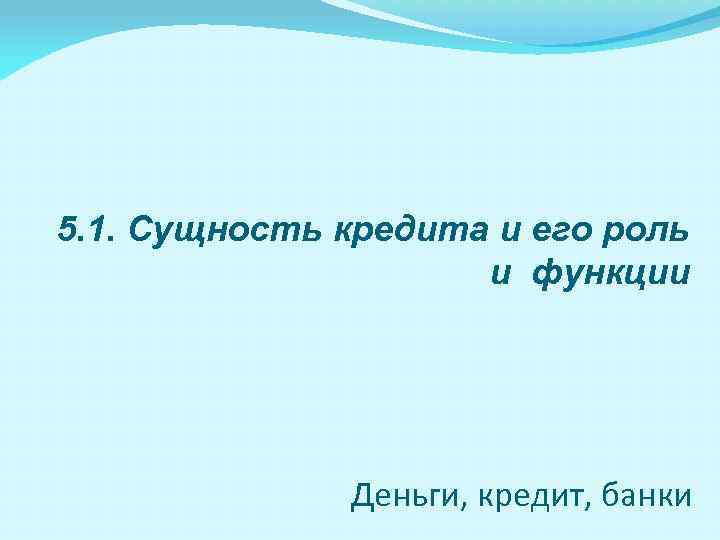 5.1. Сущность кредита и его роль и функции

Деньги, кредит, банки